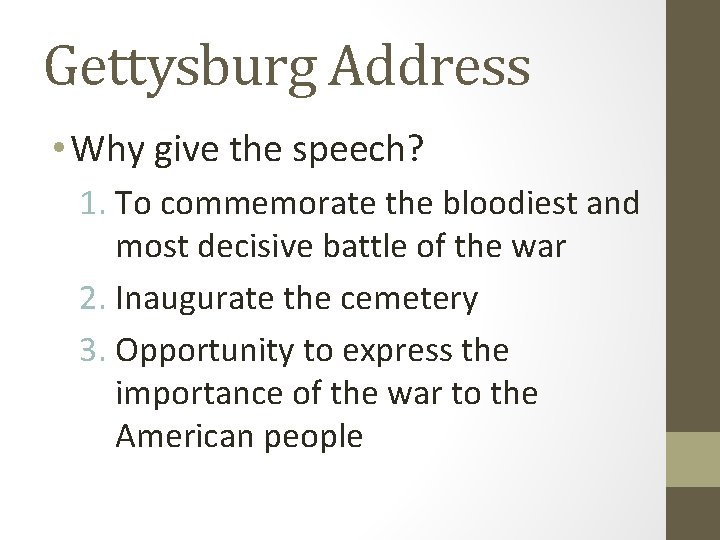 Gettysburg Address

• Why give the speech?

1. To commemorate the bloodiest and most decisive battle of the war
2. Inaugurate the cemetery
3. Opportunity to express the importance of the war to the American people